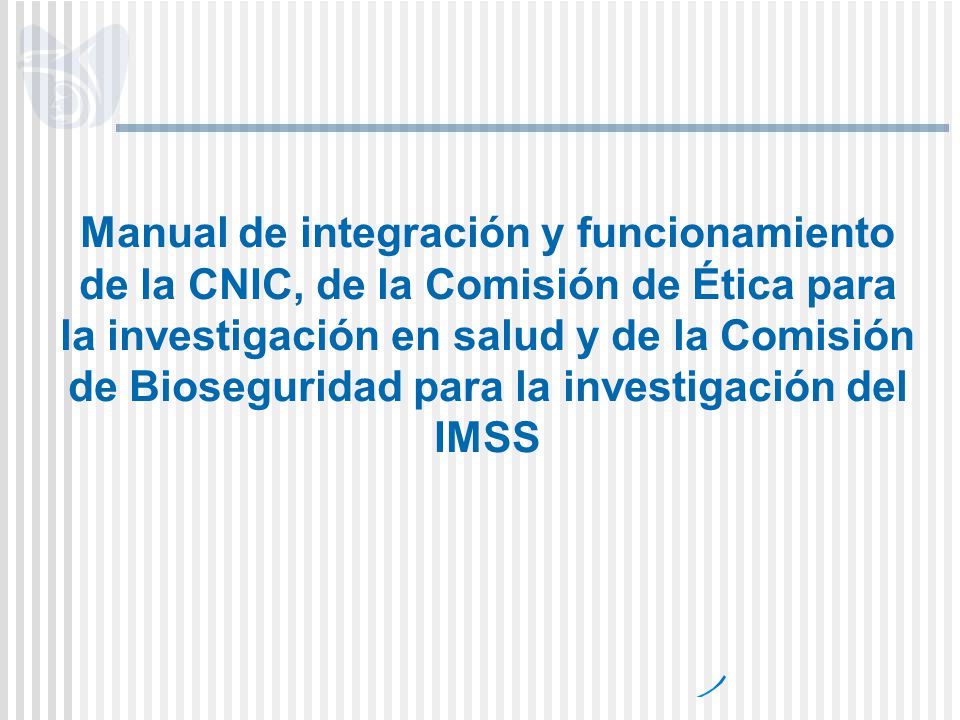 Manual de integración y funcionamiento de la CNIC, de la Comisión de Ética para la investigación en salud y de la Comisión de Bioseguridad para la investigación del IMSS